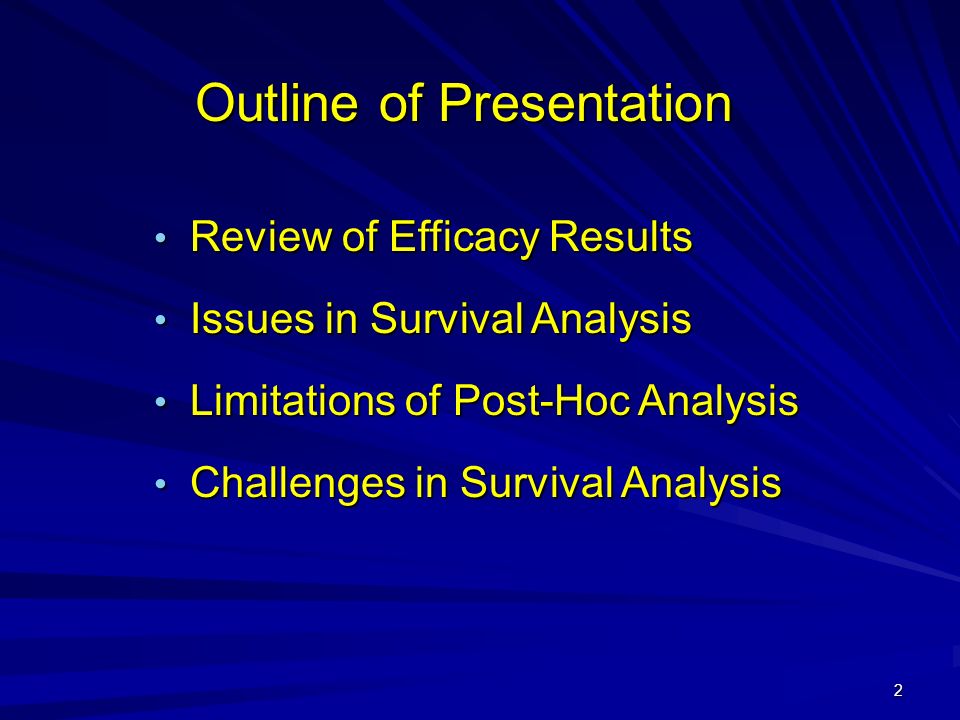 Outline of Presentation

• Review of Efficacy Results
• Issues in Survival Analysis
• Limitations of Post-Hoc Analysis
• Challenges in Survival Analysis

2